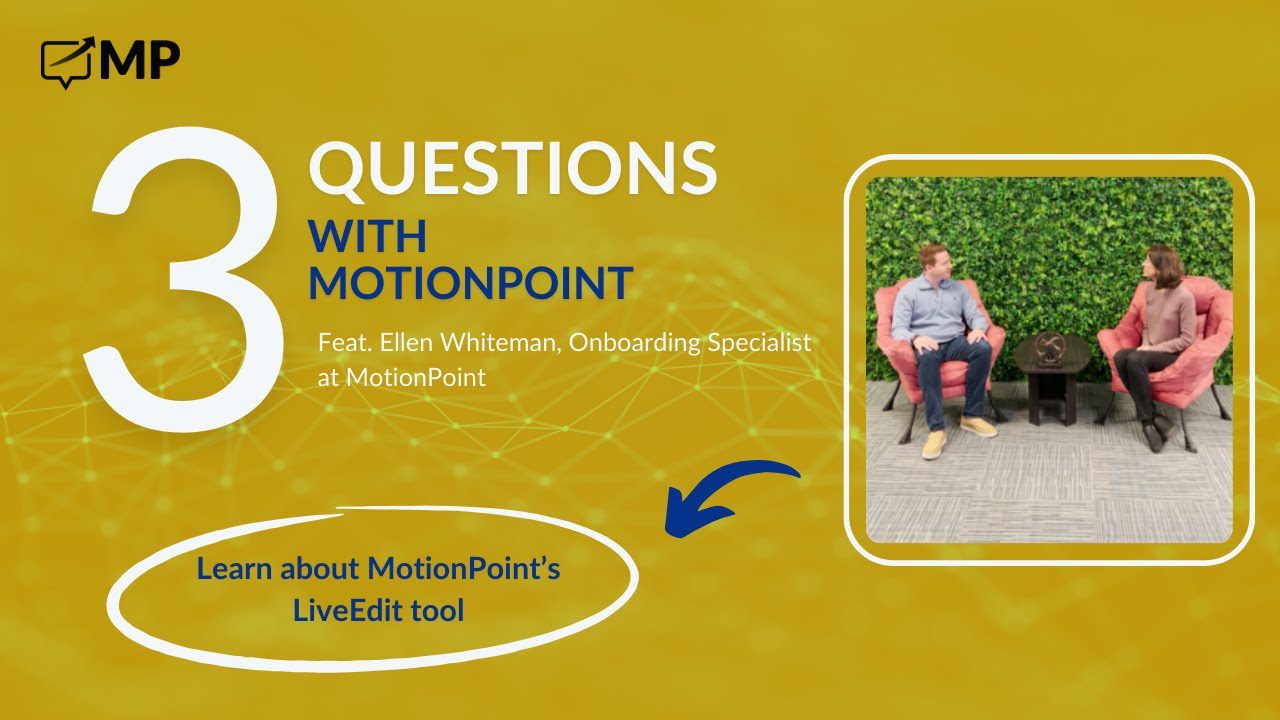 MP

3 QUESTIONS WITH MOTIONPOINT

Feat. Ellen Whiteman, Onboarding Specialist at MotionPoint

Learn about MotionPoint's LiveEdit tool